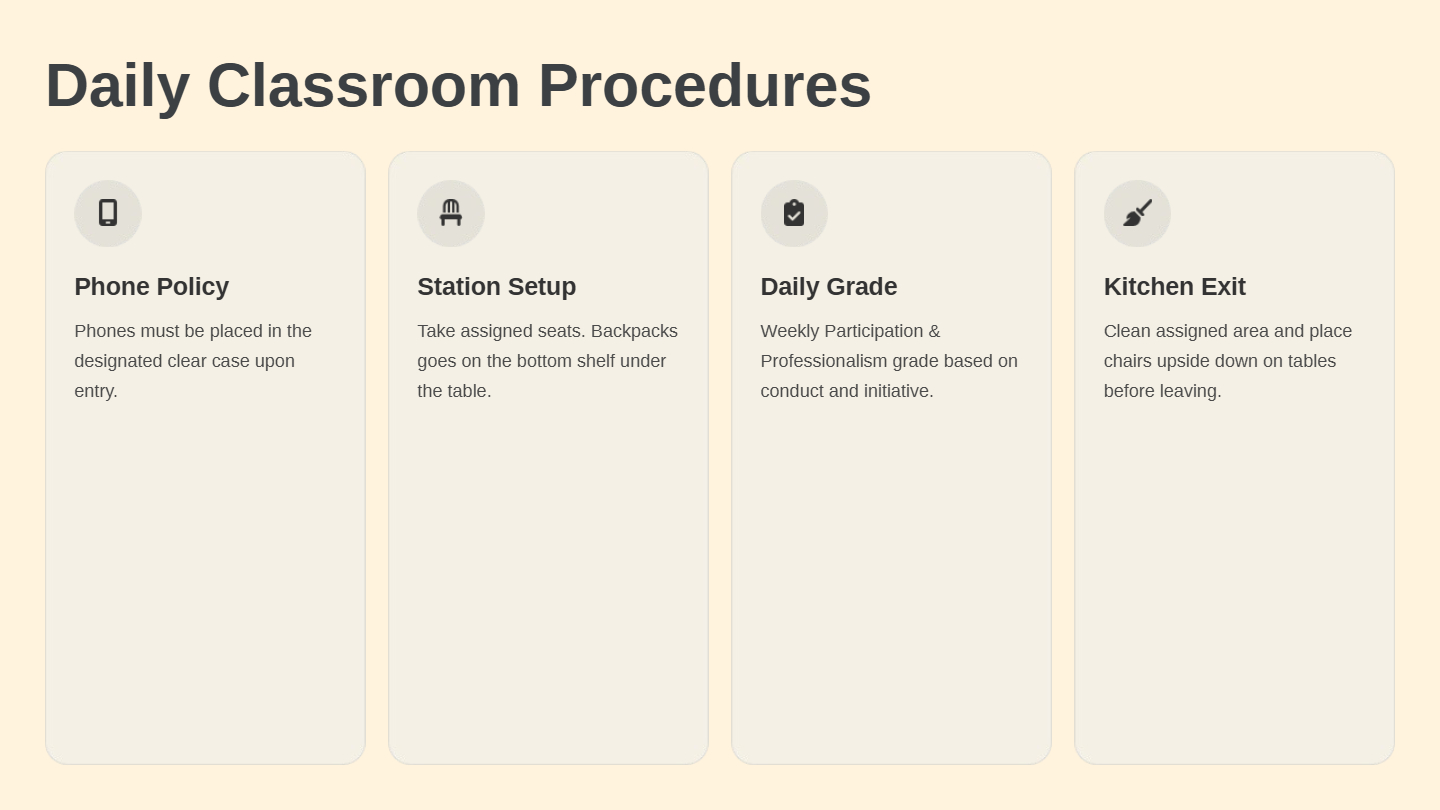 Daily Classroom Procedures

Phone Policy

Phones must be placed in the designated clear case upon entry.

Station Setup

Take assigned seats. Backpacks goes on the bottom shelf under the table.

Daily Grade

Weekly Participation & Professionalism grade based on conduct and initiative.

Kitchen Exit

Clean assigned area and place chairs upside down on tables before leaving.